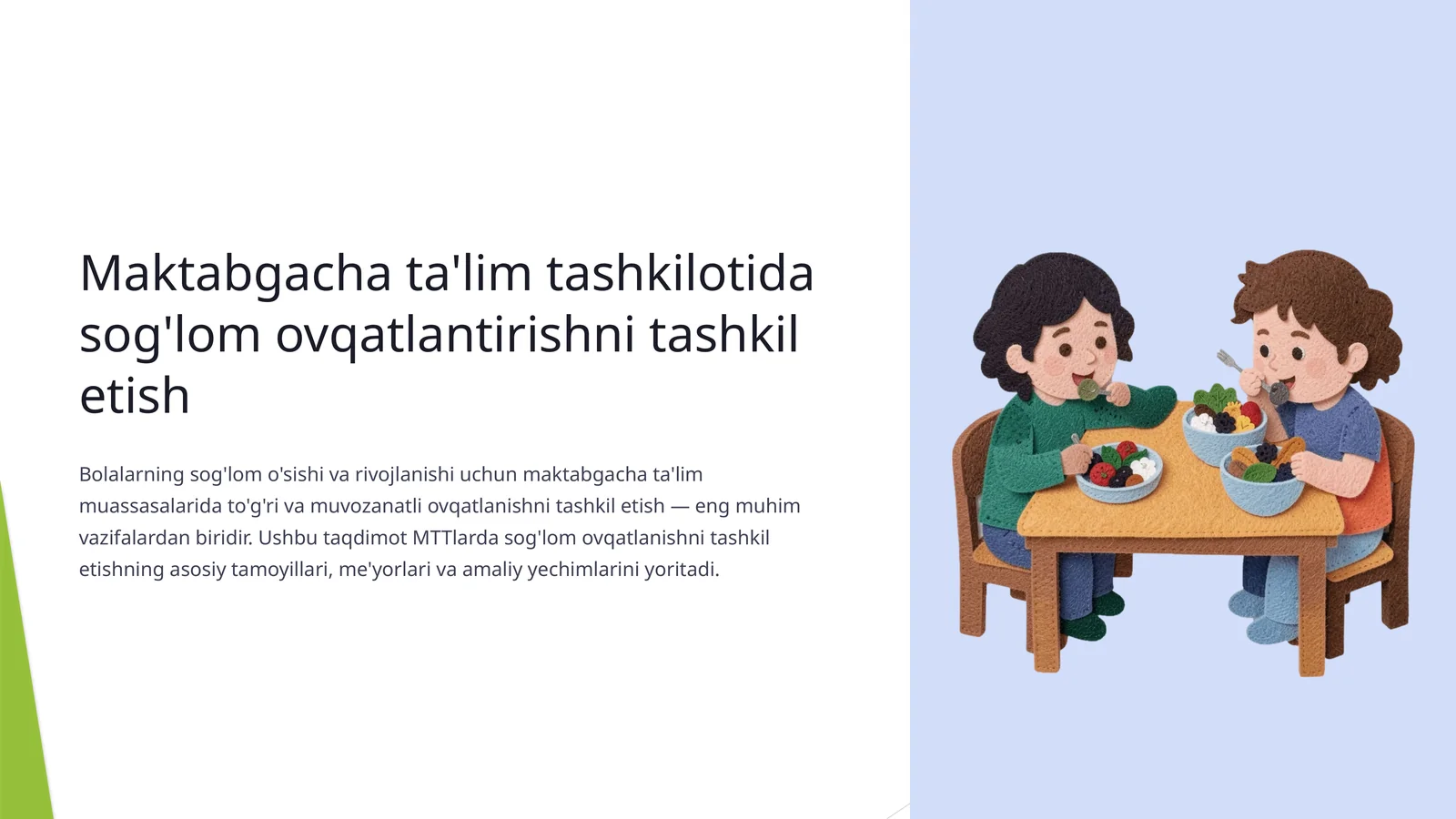 Maktabgacha ta'lim tashkilotida sog'lom ovqatlantirishni tashkil etish

Bolalarning sog'lom o'sishi va rivojlanishi uchun maktabgacha ta'lim muassasalarida to'g'ri va muvozanatli ovqatlanishni tashkil etish — eng muhim vazifalardan biridir. Ushbu taqdimot MTTlarda sog'lom ovqatlanishni tashkil etishning asosiy tamoyillari, me'yorlari va amaliy yechimlarini yoritadi.